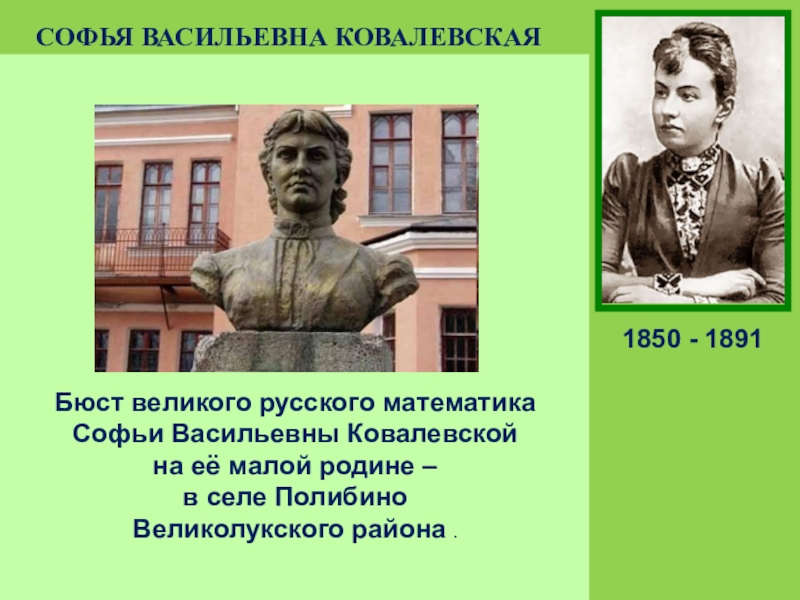 СОФЬЯ ВАСИЛЬЕВНА КОВАЛЕВСКАЯ

1850 - 1891

Бюст великого русского математика Софьи Васильевны Ковалевской на её малой родине – в селе Полибино Великолукского района .